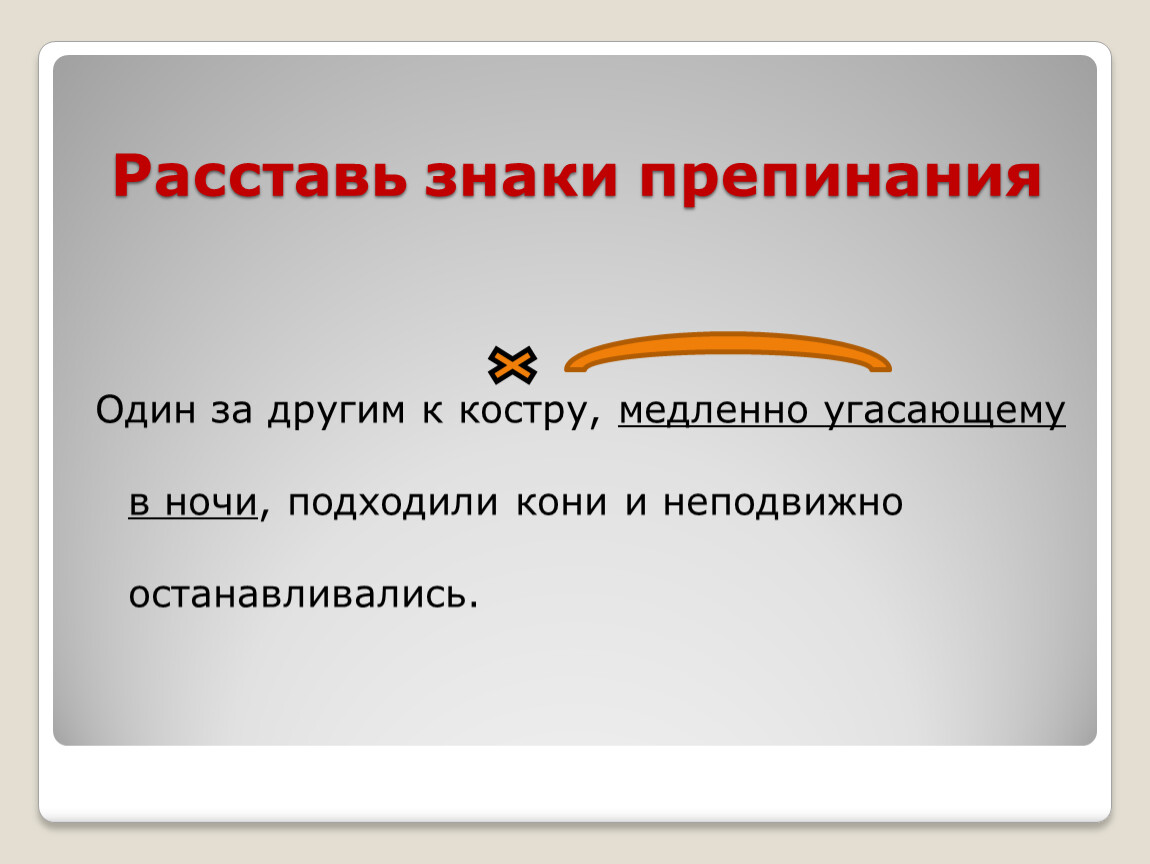 Расставь знаки препинания

Один за другим к костру, медленно угасающему в ночи, подходили кони и неподвижно останавливались.